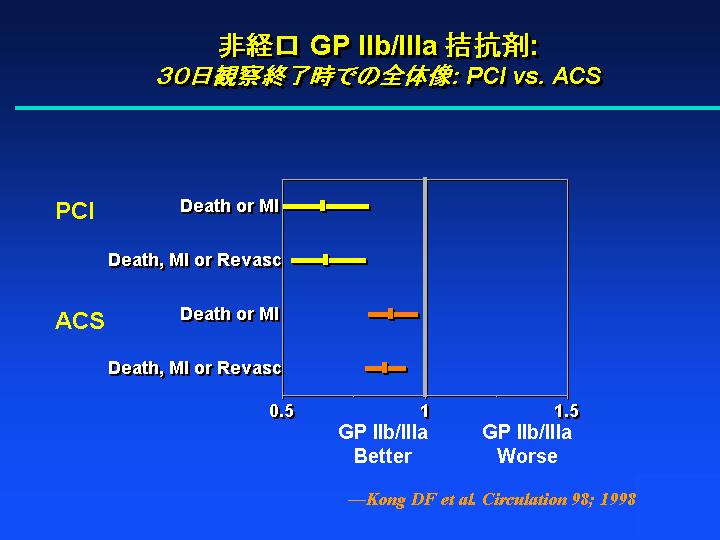 非経口 GP IIb/IIIa 拮抗剤:
30日観察終了時での全体像: PCI vs. ACS

PCI

Death or MI

Death, MI or Revasc

ACS

Death or MI

Death, MI or Revasc

0.5

1

1.5

GP IIb/IIIa Better

GP IIb/IIIa Worse

—Kong DF et al. Circulation 98; 1998